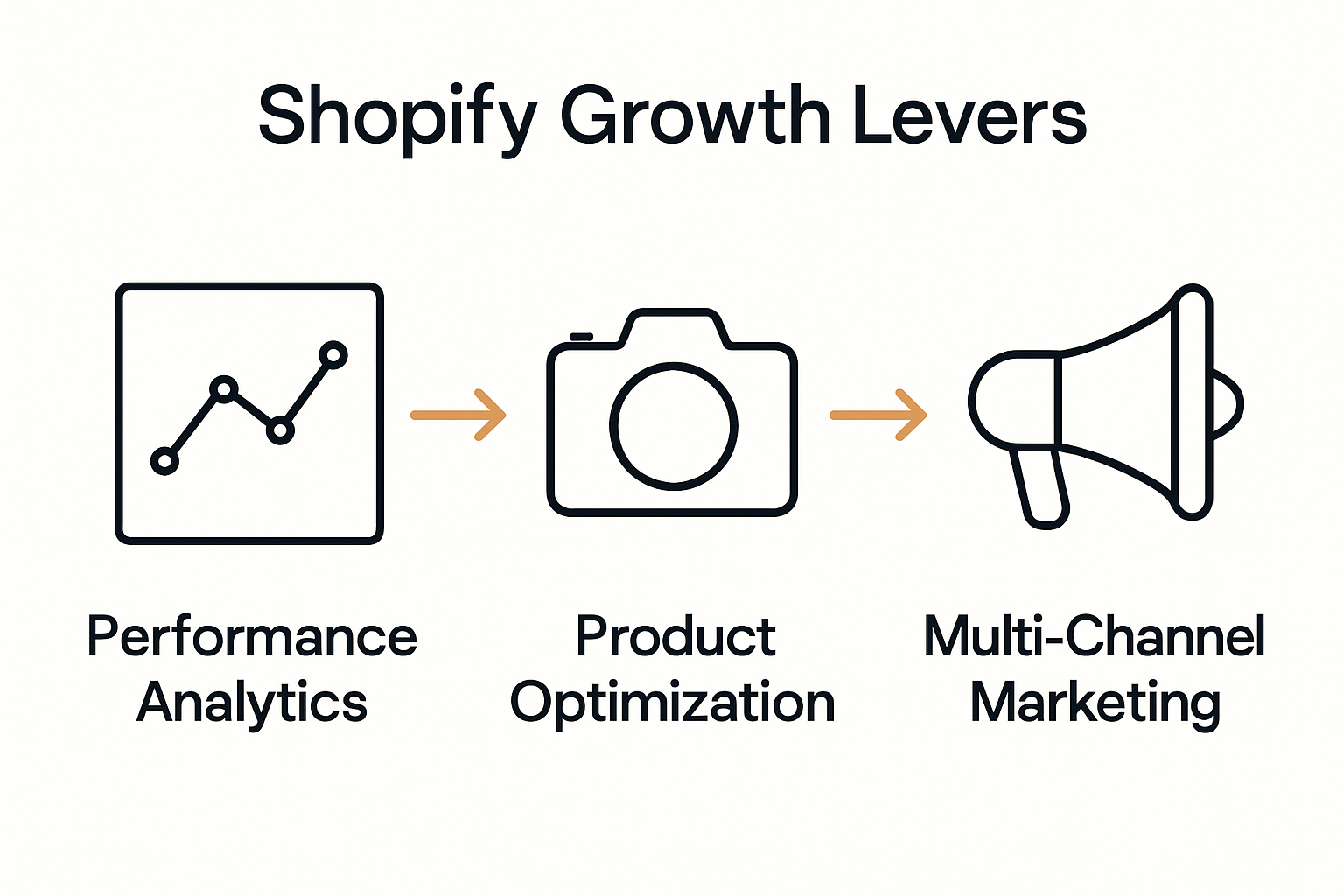 Shopify Growth Levers

Performance Analytics

Product Optimization

Multi-Channel Marketing